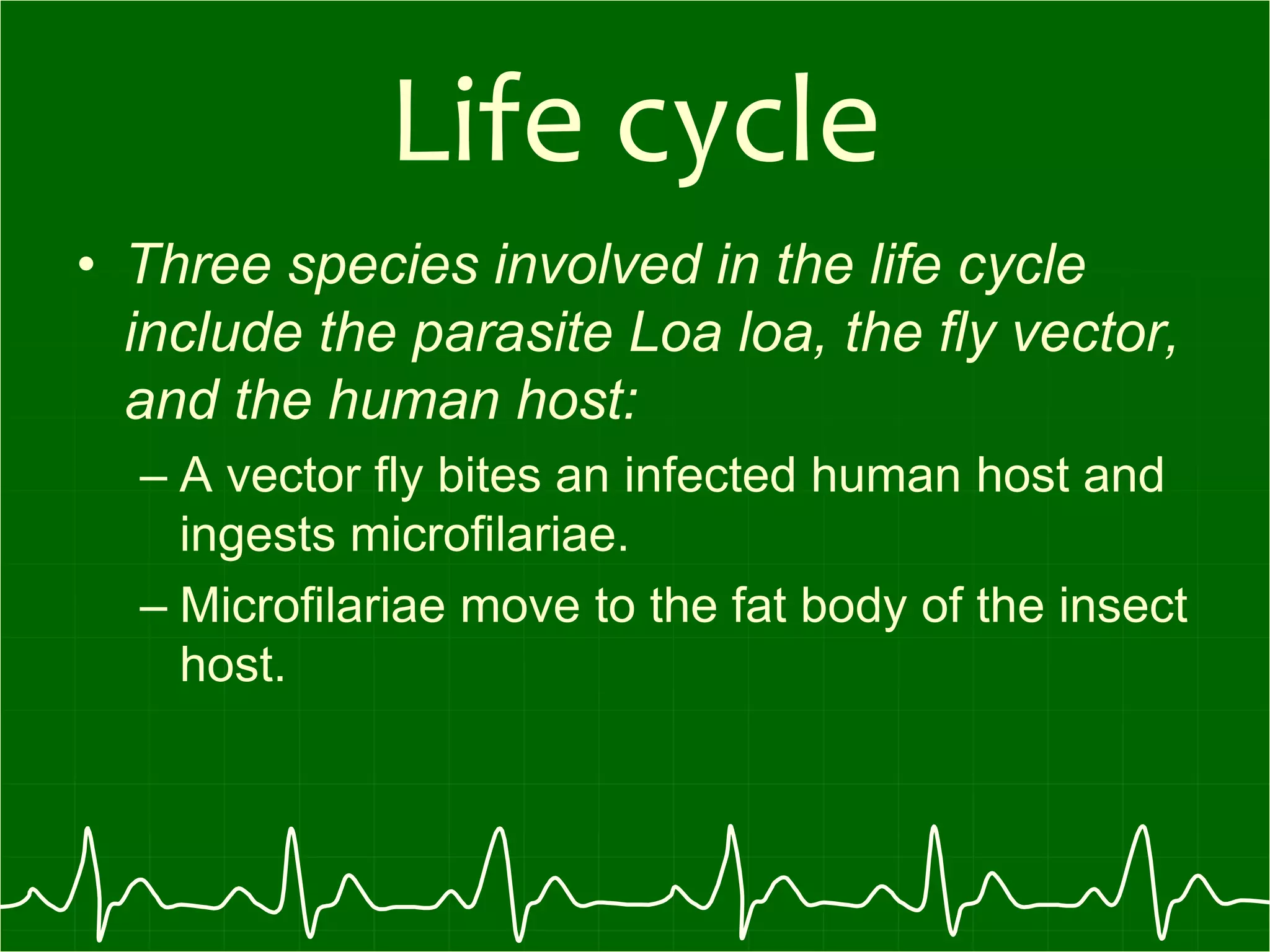 Life cycle

• Three species involved in the life cycle include the parasite Loa loa, the fly vector, and the human host:

– A vector fly bites an infected human host and ingests microfilariae.

– Microfilariae move to the fat body of the insect host.